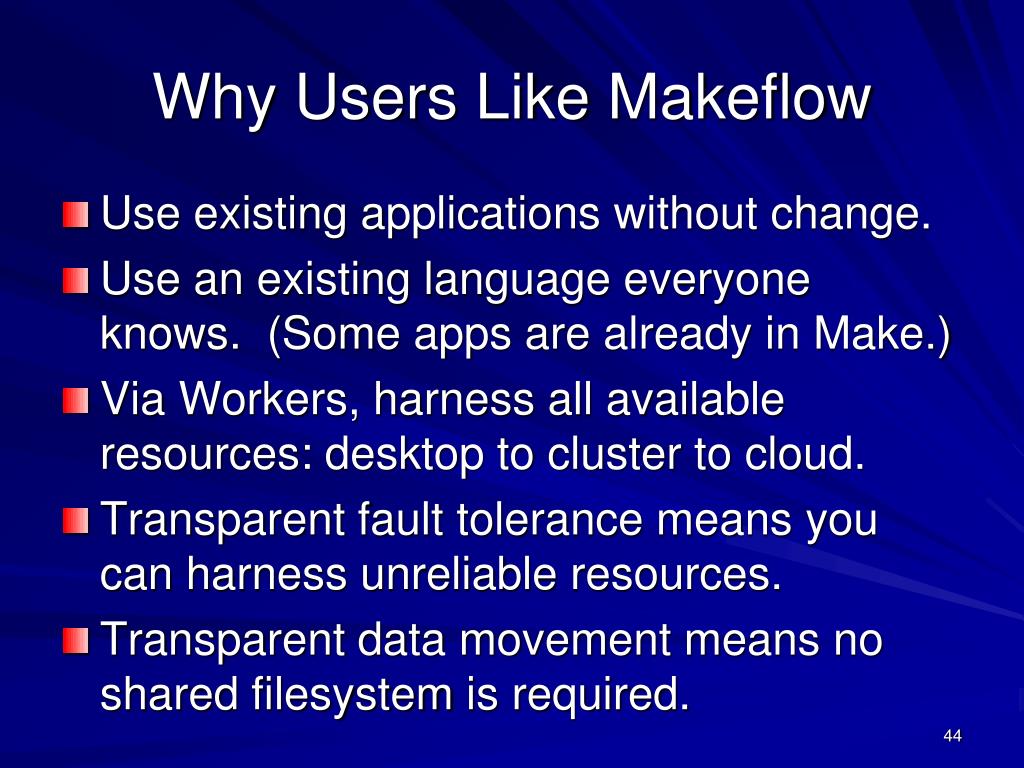 Why Users Like Makeflow

Use existing applications without change.

Use an existing language everyone knows.  (Some apps are already in Make.)

Via Workers, harness all available resources: desktop to cluster to cloud.

Transparent fault tolerance means you can harness unreliable resources.

Transparent data movement means no shared filesystem is required.

44